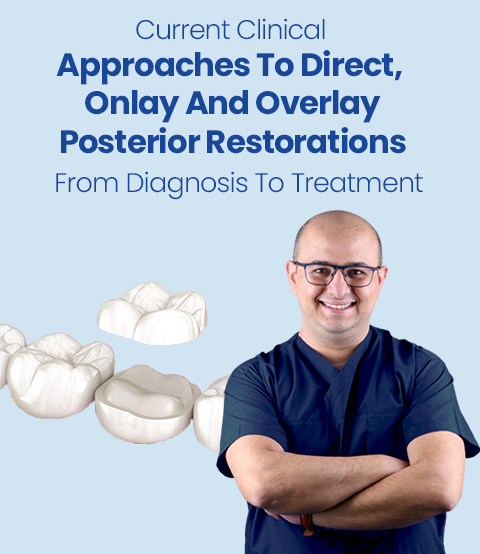 Current Clinical
Approaches To Direct, Onlay And Overlay Posterior Restorations
From Diagnosis To Treatment